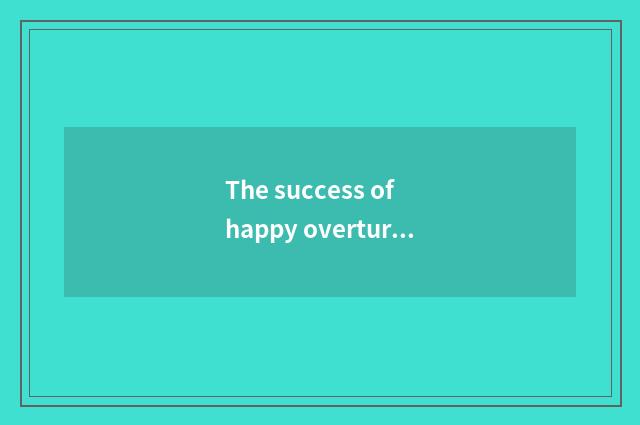 The success of happy overtur...